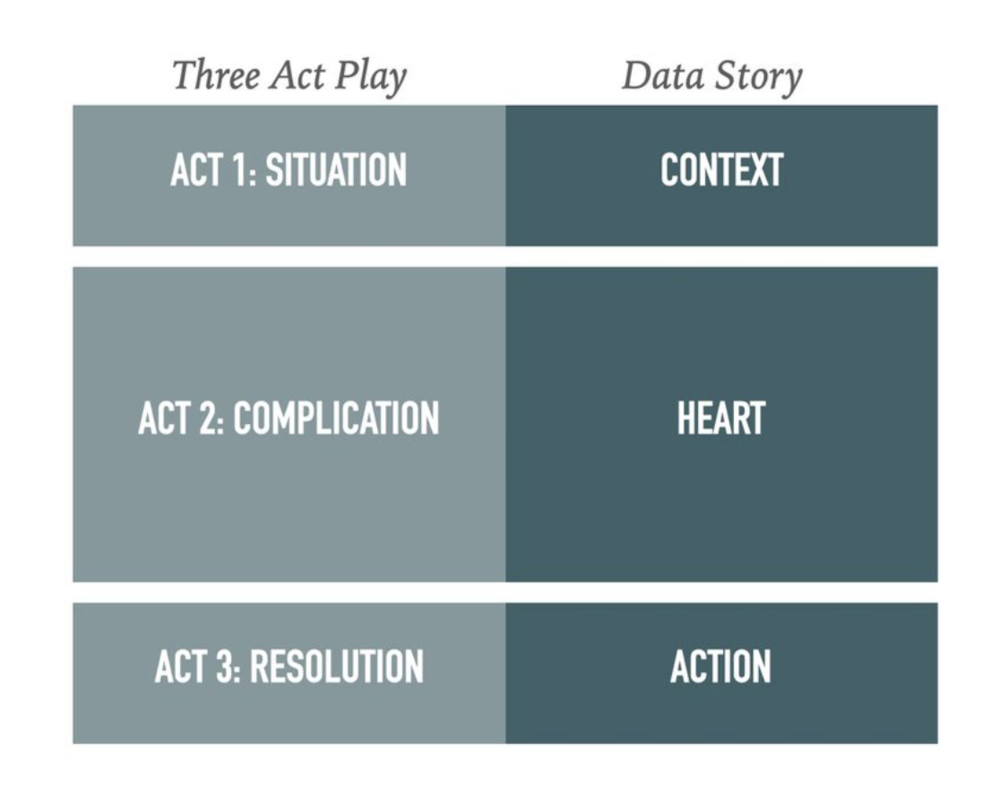 | Three Act Play | Data Story |
|---|---|
| ACT 1: SITUATION | CONTEXT |
| ACT 2: COMPLICATION | HEART |
| ACT 3: RESOLUTION | ACTION |